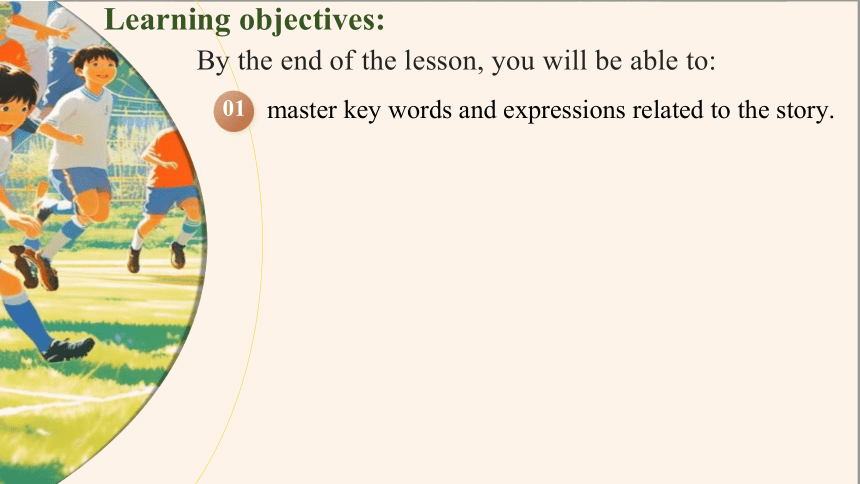 Learning objectives:

By the end of the lesson, you will be able to:

01 master key words and expressions related to the story.